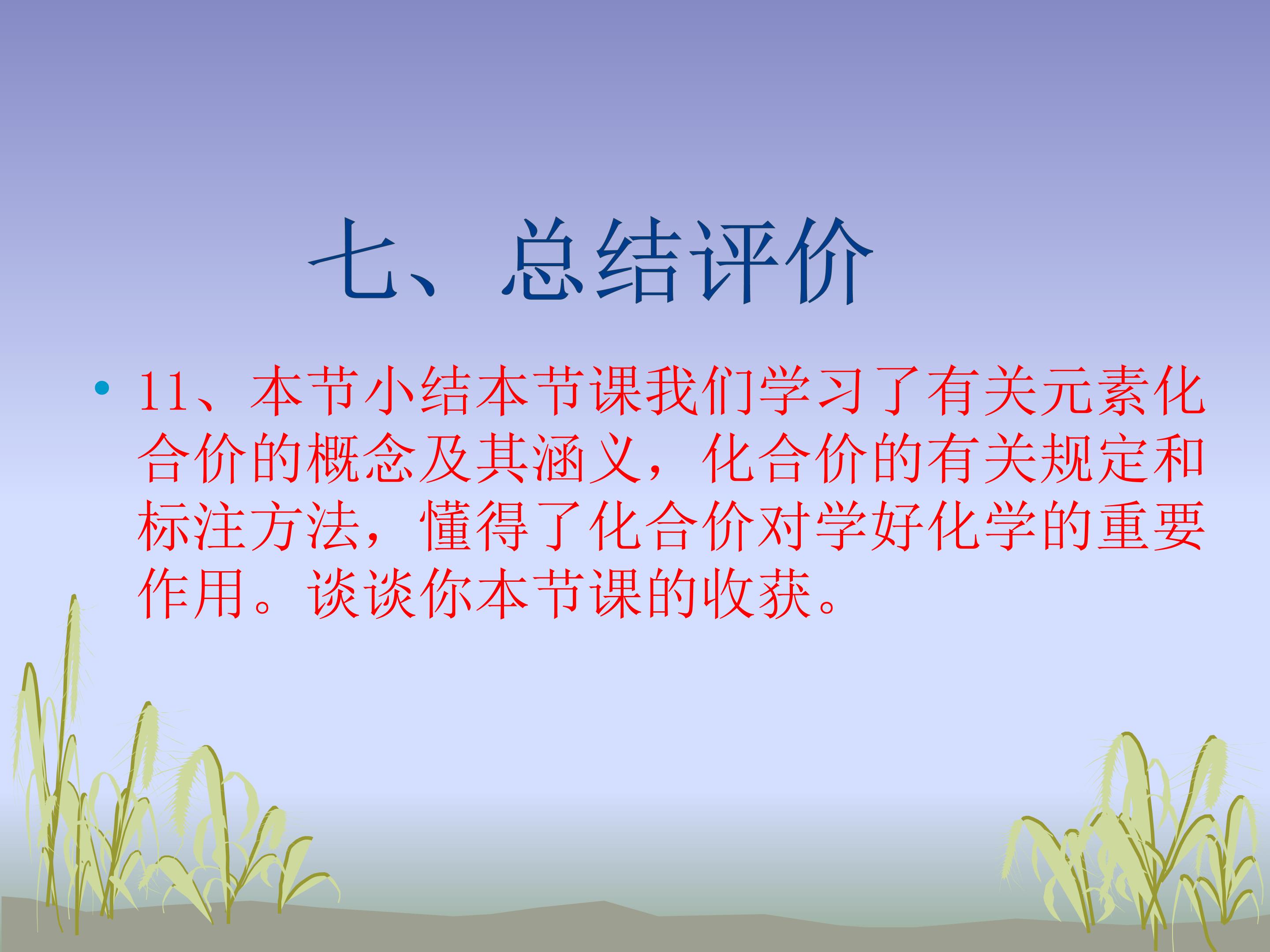 七、总结评价

• 11、本节小结本节课我们学习了有关元素化合价的概念及其涵义，化合价的有关规定和标注方法，懂得了化合价对学好化学的重要作用。谈谈你本节课的收获。